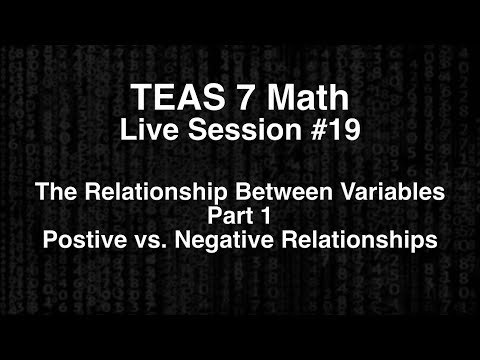 TEAS 7 Math
Live Session #19

The Relationship Between Variables
Part 1
Postive vs. Negative Relationships